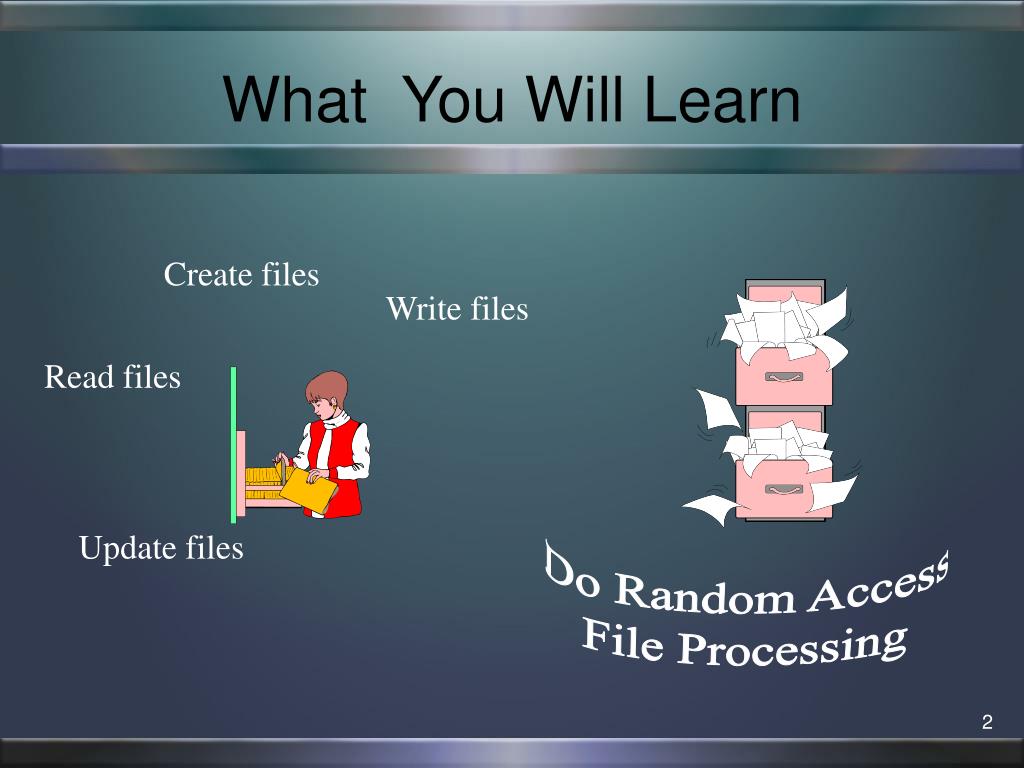 What You Will Learn

Create files

Write files

Read files

Update files

Do Random Access File Processing

2